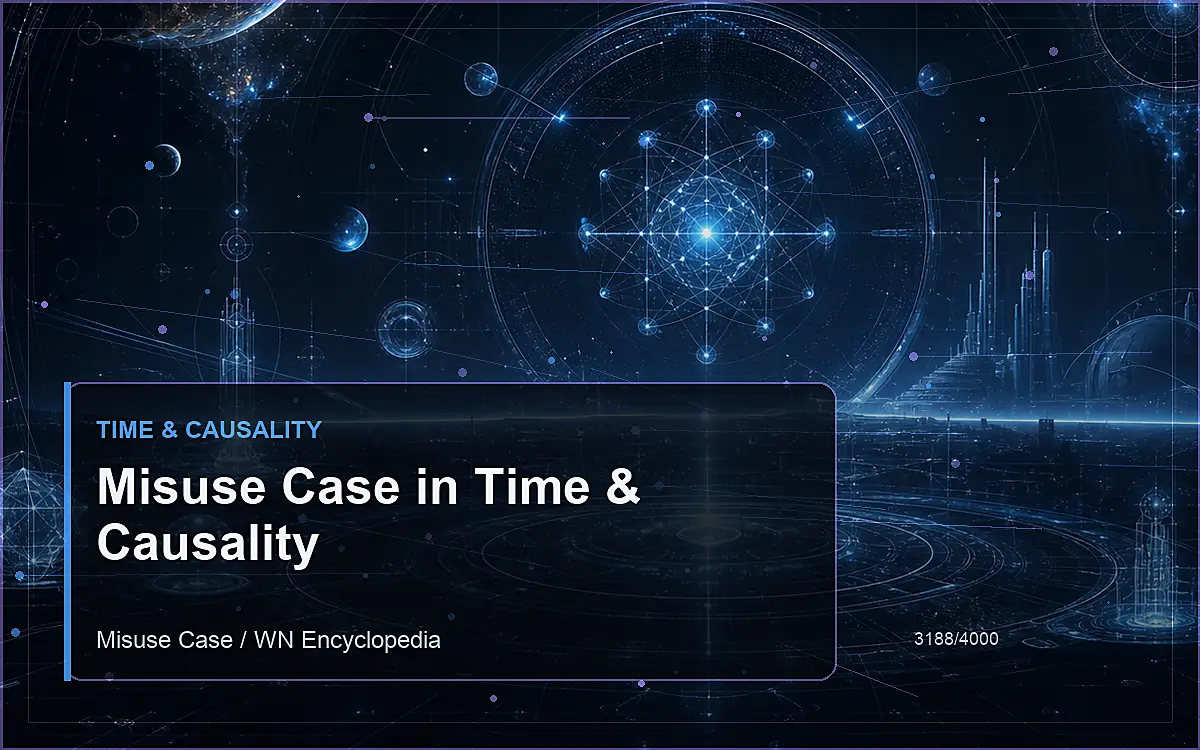 TIME & CAUSALITY

Misuse Case in Time & Causality

Misuse Case / WN Encyclopedia

3188/4000